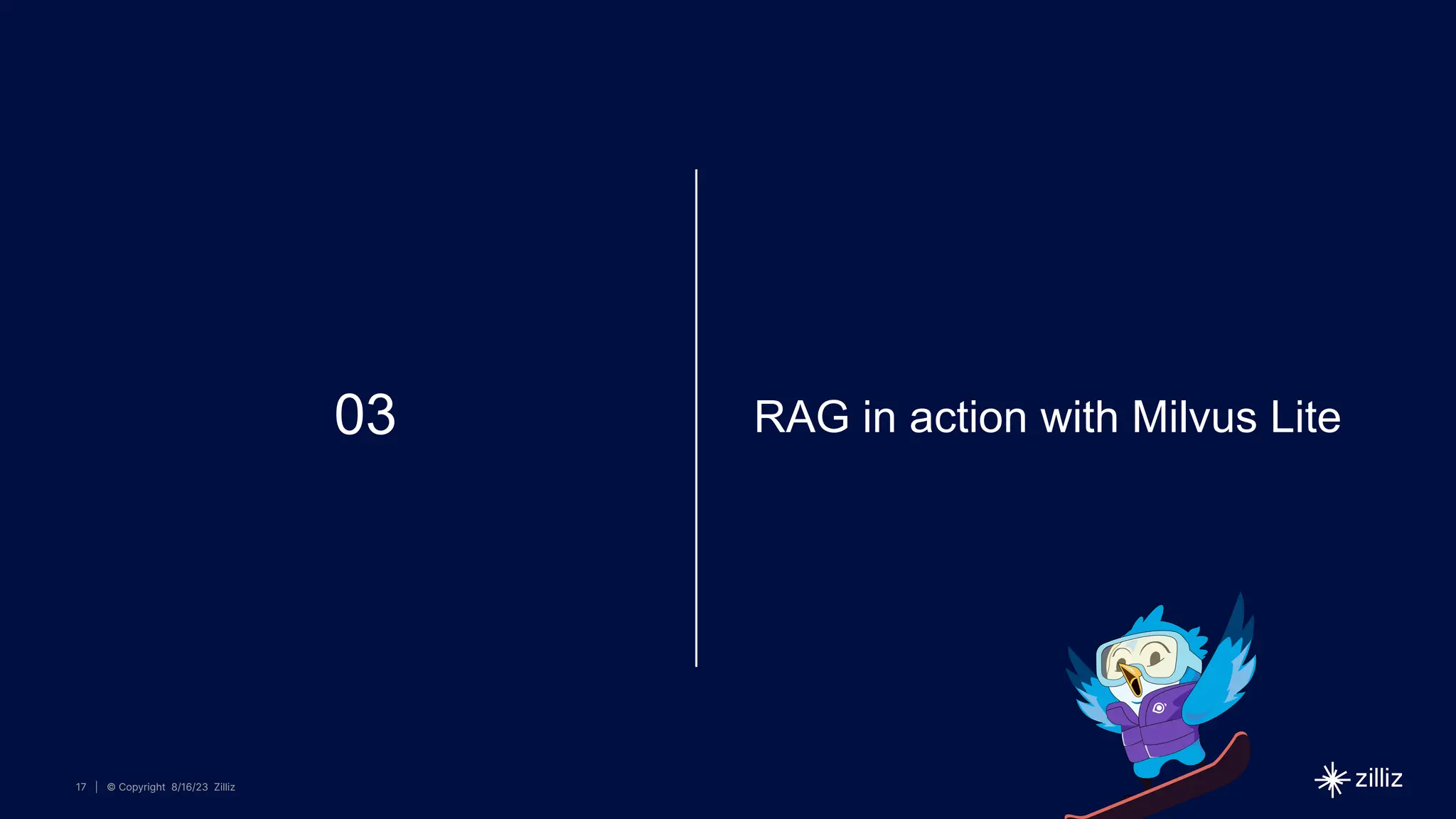 03

RAG in action with Milvus Lite

17 | © Copyright 8/16/23 Zilliz

zilliz